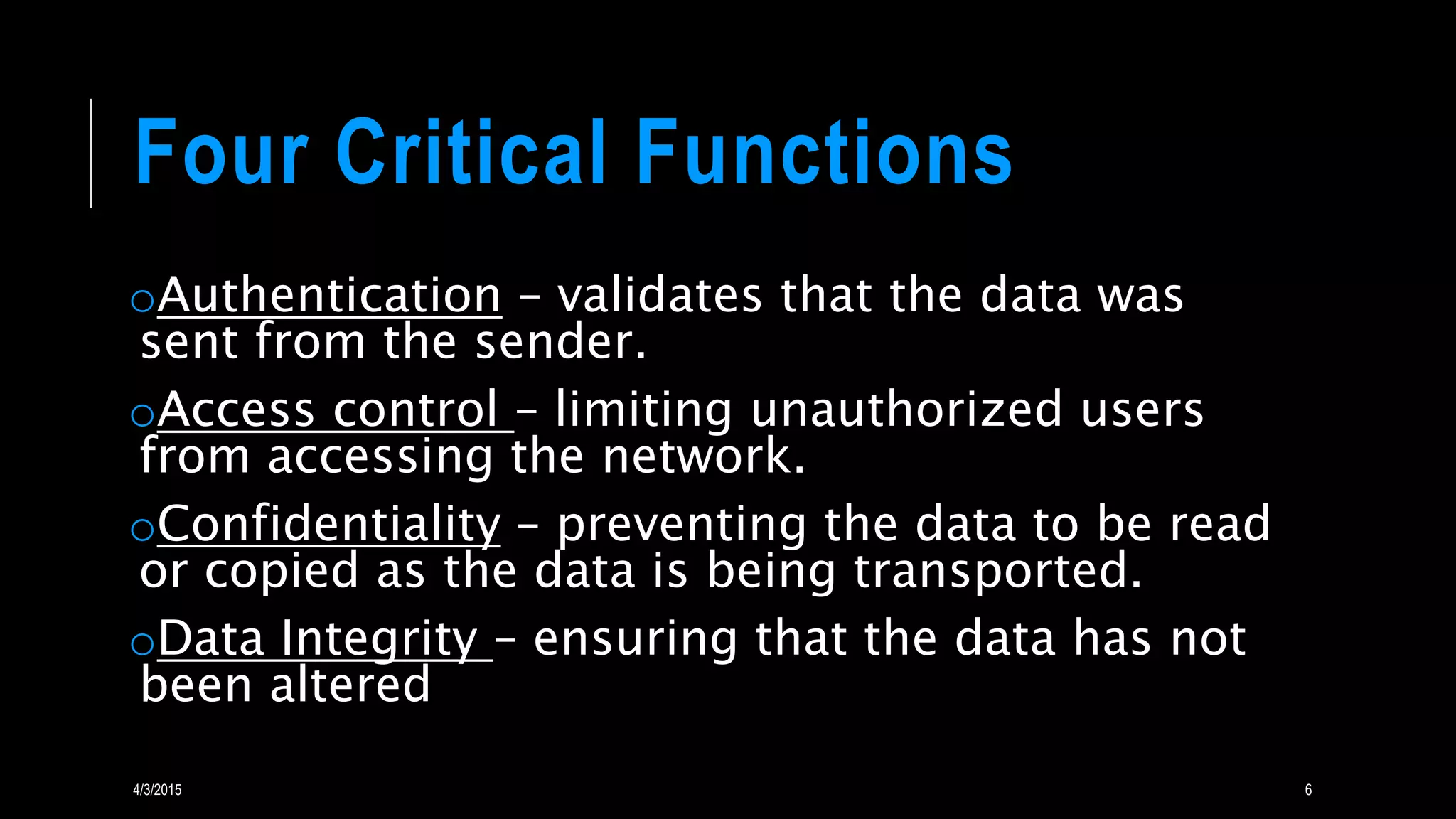 Four Critical Functions

Authentication – validates that the data was sent from the sender.

Access control – limiting unauthorized users from accessing the network.

Confidentiality – preventing the data to be read or copied as the data is being transported.

Data Integrity – ensuring that the data has not been altered

4/3/2015

6